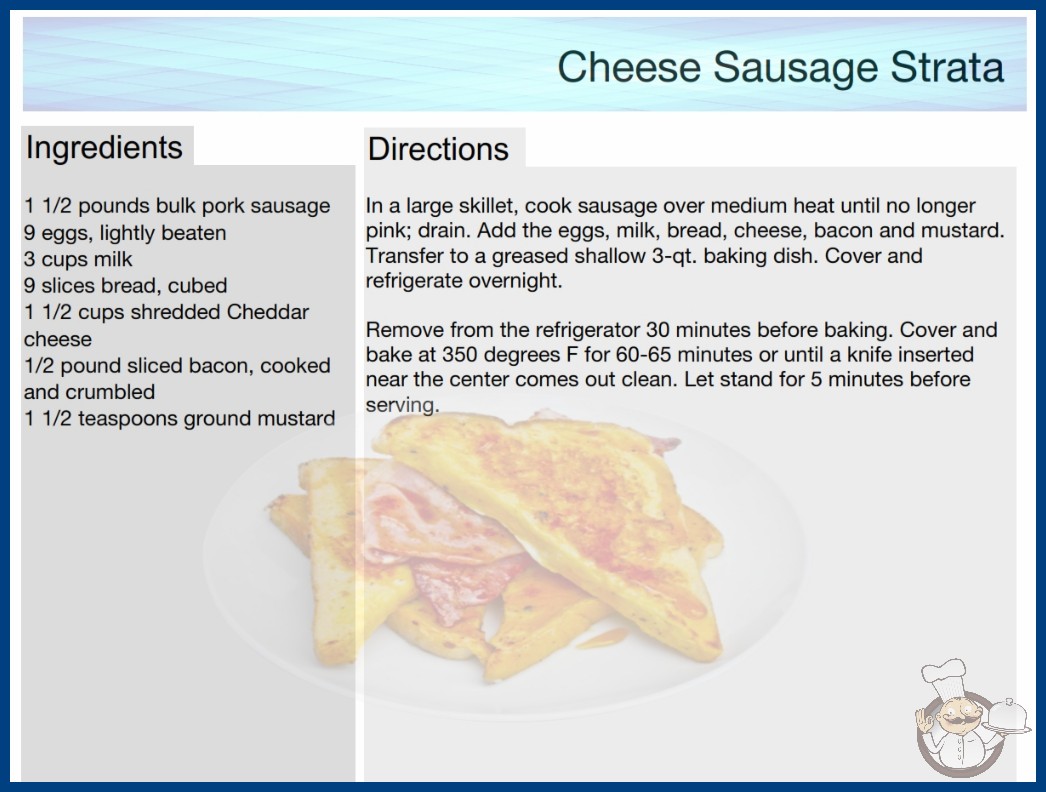 Cheese Sausage Strata

Ingredients

1 1/2 pounds bulk pork sausage
9 eggs, lightly beaten
3 cups milk
9 slices bread, cubed
1 1/2 cups shredded Cheddar cheese
1/2 pound sliced bacon, cooked and crumbled
1 1/2 teaspoons ground mustard

Directions

In a large skillet, cook sausage over medium heat until no longer pink; drain. Add the eggs, milk, bread, cheese, bacon and mustard. Transfer to a greased shallow 3-qt. baking dish. Cover and refrigerate overnight.

Remove from the refrigerator 30 minutes before baking. Cover and bake at 350 degrees F for 60-65 minutes or until a knife inserted near the center comes out clean. Let stand for 5 minutes before serving.